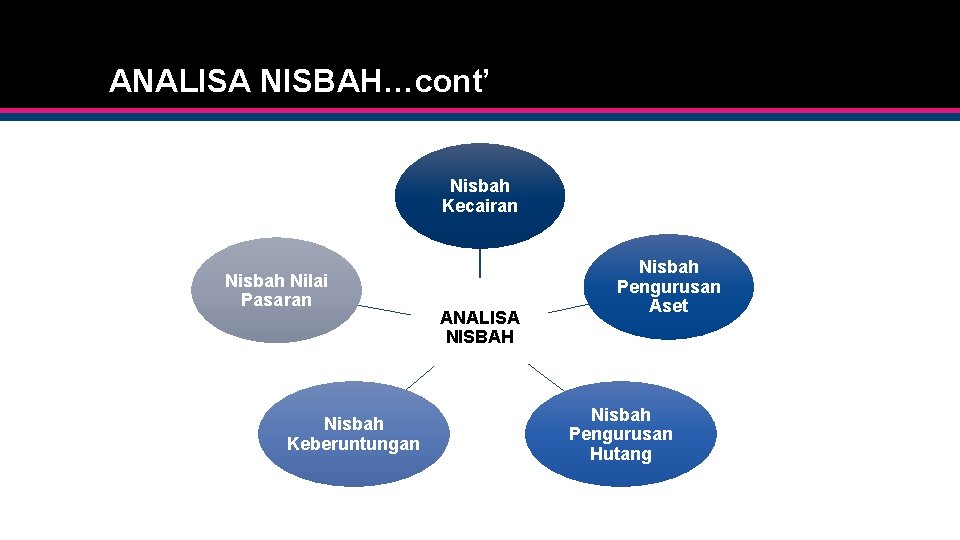 ANALISA NISBAH…cont’

Nisbah Kecairan

Nisbah Nilai Pasaran

ANALISA NISBAH

Nisbah Pengurusan Aset

Nisbah Keberuntungan

Nisbah Pengurusan Hutang